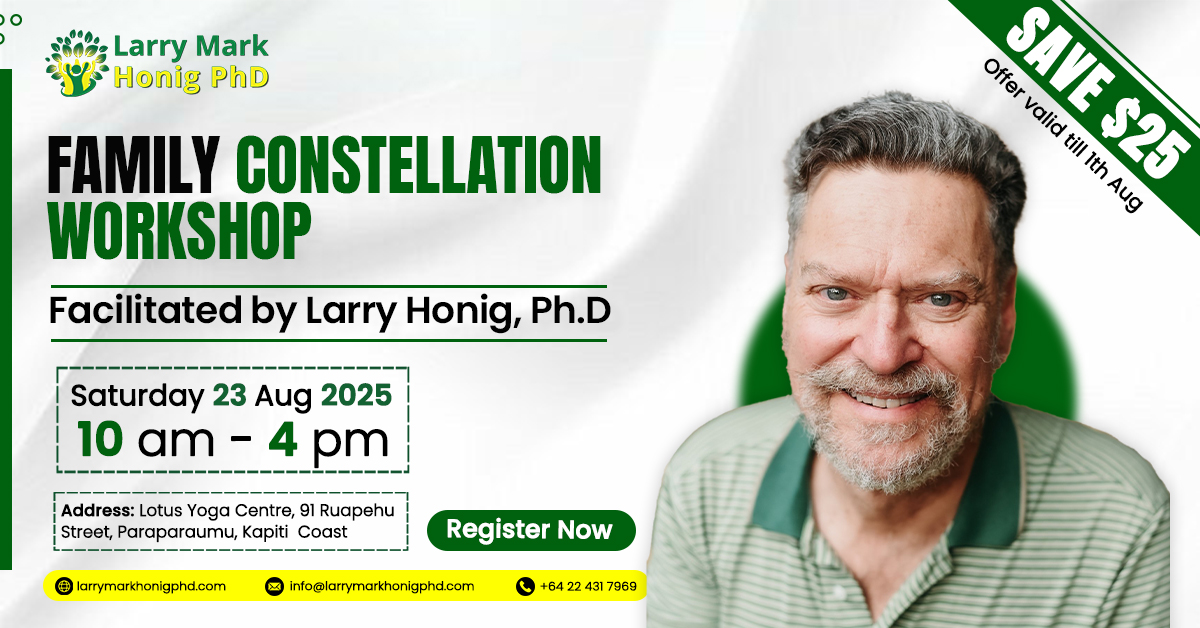 Larry Mark Honig PhD

SAVE $25
Offer valid till 1th Aug

FAMILY CONSTELLATION WORKSHOP

Facilitated by Larry Honig, Ph.D

Saturday 23 Aug 2025
10 am - 4 pm

Address: Lotus Yoga Centre, 91 Ruapehu Street, Paraparaumu, Kapiti Coast

Register Now

larrymarkhonigphd.com
info@larrymarkhonigphd.com
+64 22 431 7969